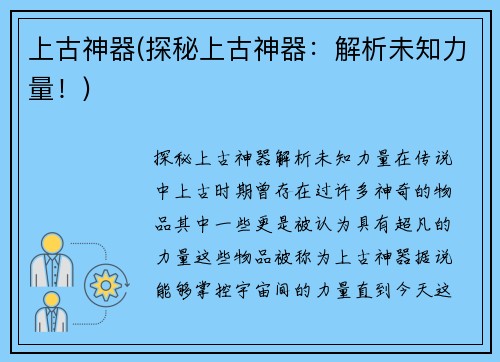 上古神器(探秘上古神器：解析未知力量！)

探秘上古神器解析未知力量在传说中上古时期曾存在过许多神奇的物品其中一些更是被认为具有超凡的力量这些物品被称为上古神器据说能够掌控宇宙间的力量直到今天这